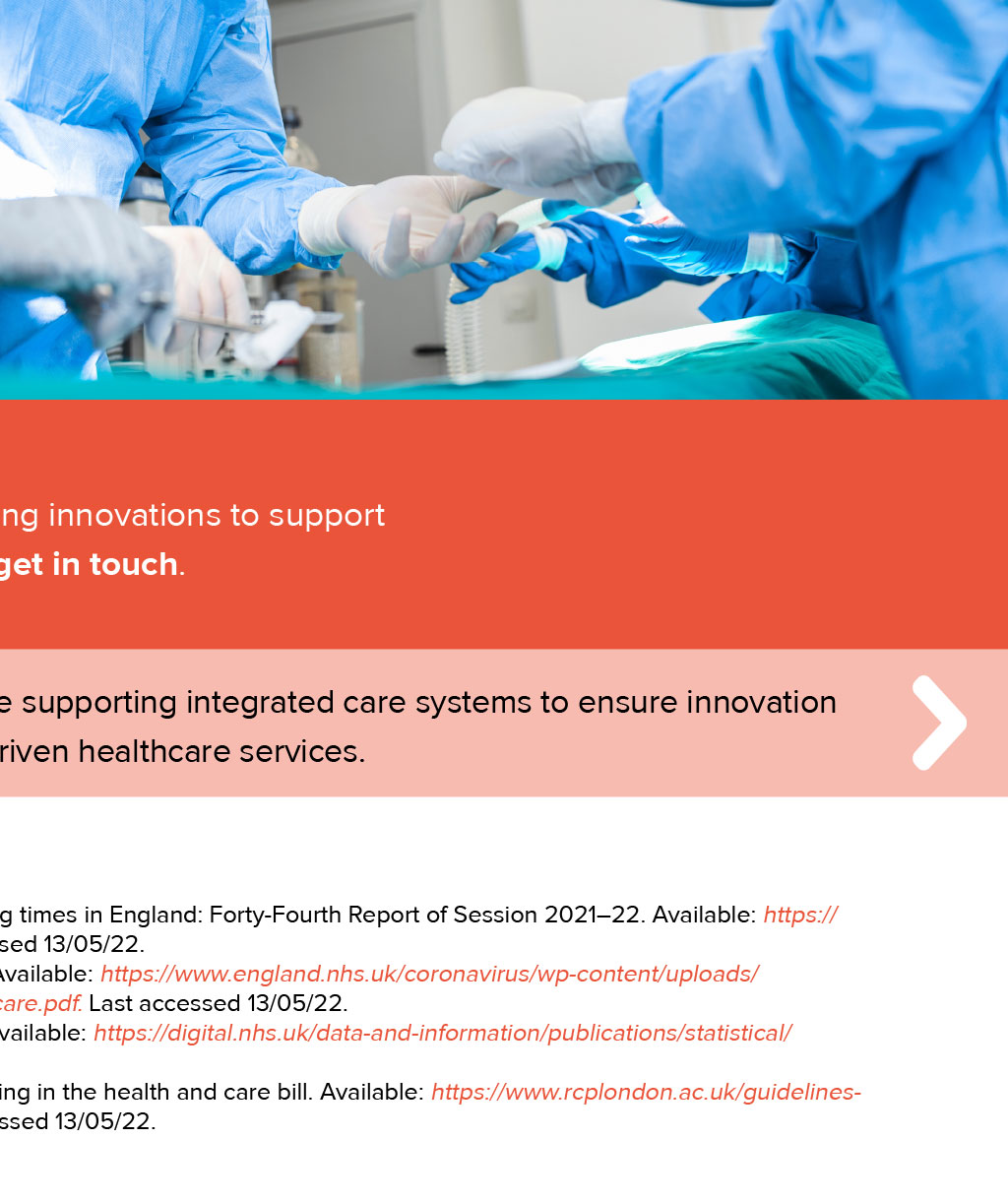 ng innovations to support
get in touch.

e supporting integrated care systems to ensure innovation
riven healthcare services.

g times in England: Forty-Fourth Report of Session 2021–22. Available: https://
sed 13/05/22.
Available: https://www.england.nhs.uk/coronavirus/wp-content/uploads/
care.pdf. Last accessed 13/05/22.
vailable: https://digital.nhs.uk/data-and-information/publications/statistical/

ing in the health and care bill. Available: https://www.rcplondon.ac.uk/guidelines-
ssed 13/05/22.